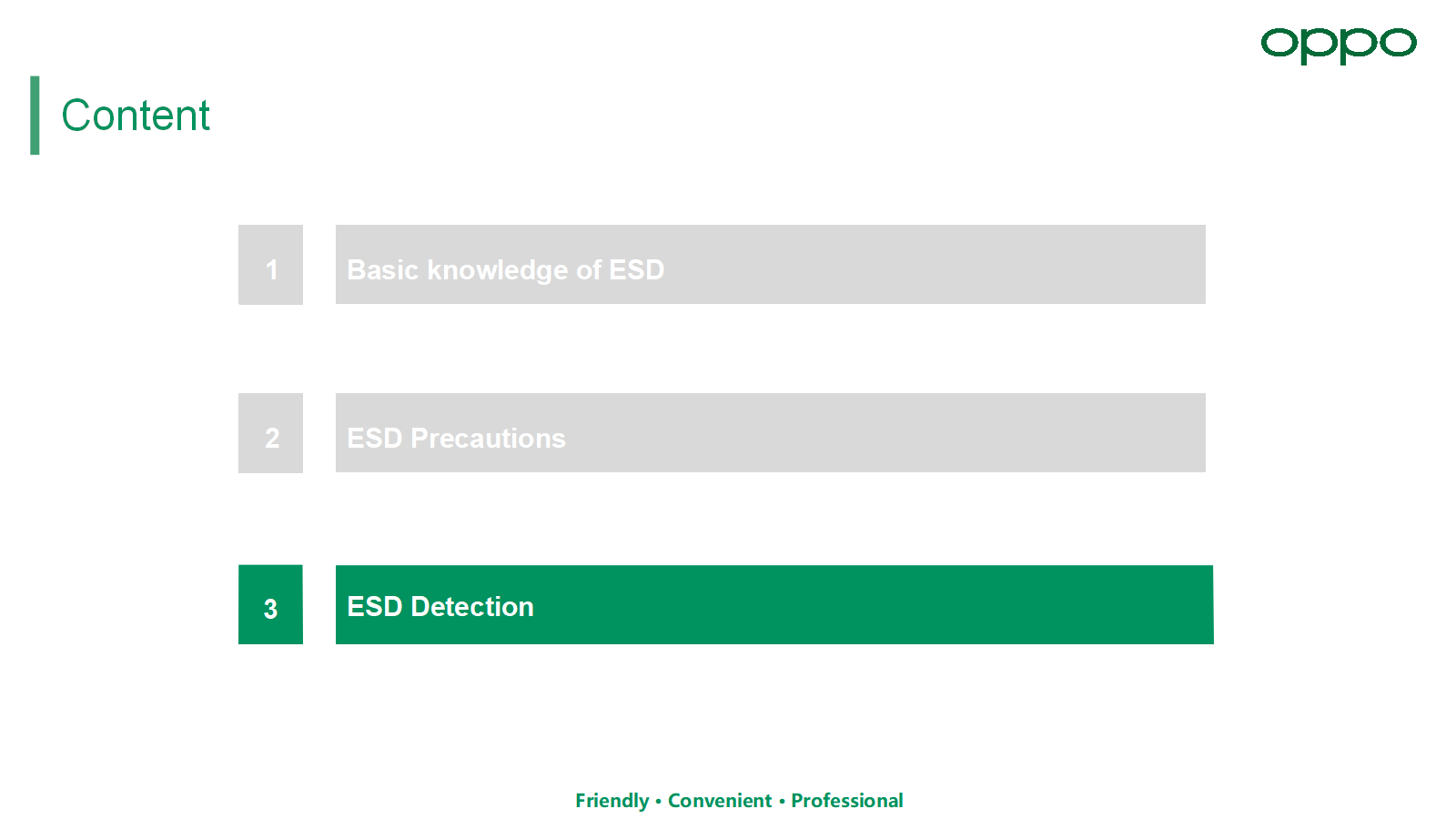 oppo

Content

1 Basic knowledge of ESD

2 ESD Precautions

3 ESD Detection

Friendly • Convenient • Professional